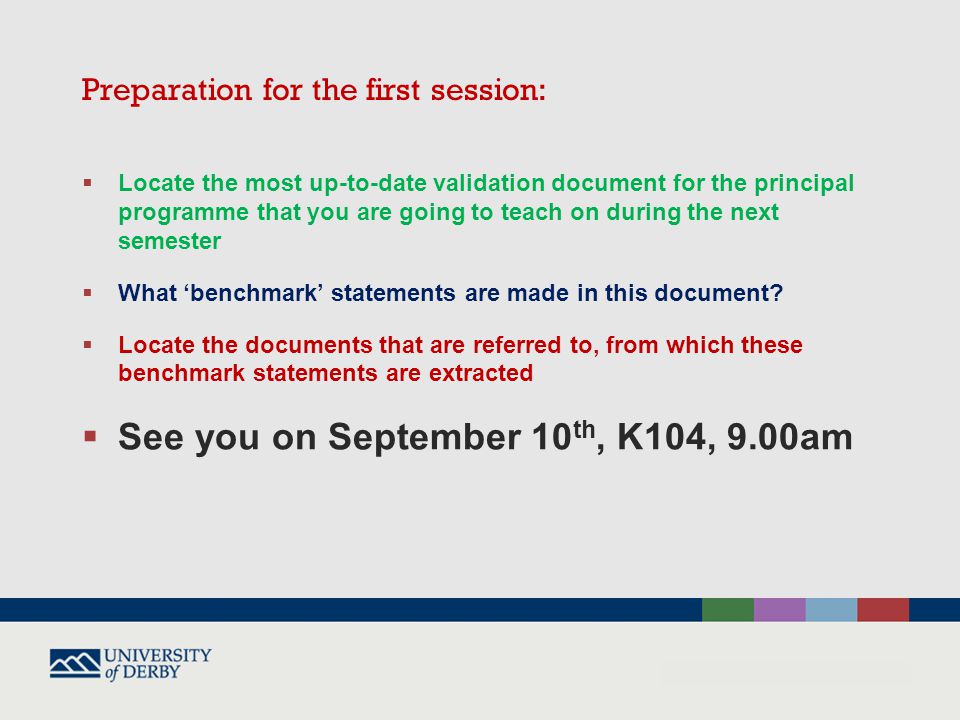 Preparation for the first session:

▪ Locate the most up-to-date validation document for the principal programme that you are going to teach on during the next semester

▪ What ‘benchmark’ statements are made in this document?

▪ Locate the documents that are referred to, from which these benchmark statements are extracted

▪ See you on September 10$^{th}$, K104, 9.00am

UNIVERSITY of DERBY